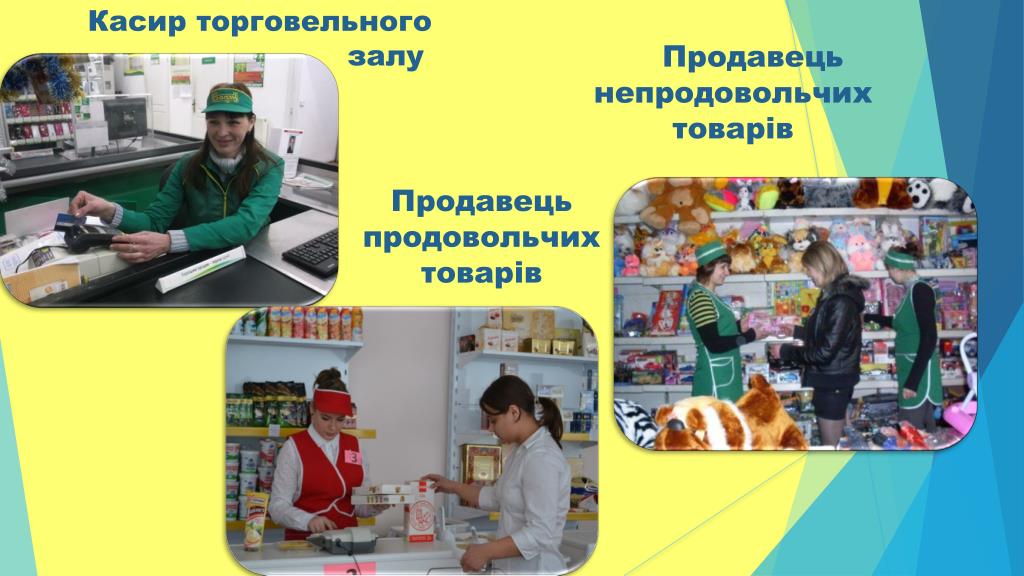 Касир торговельного залу

Продавець непродовольчих товарів

Продавець продовольчих товарів